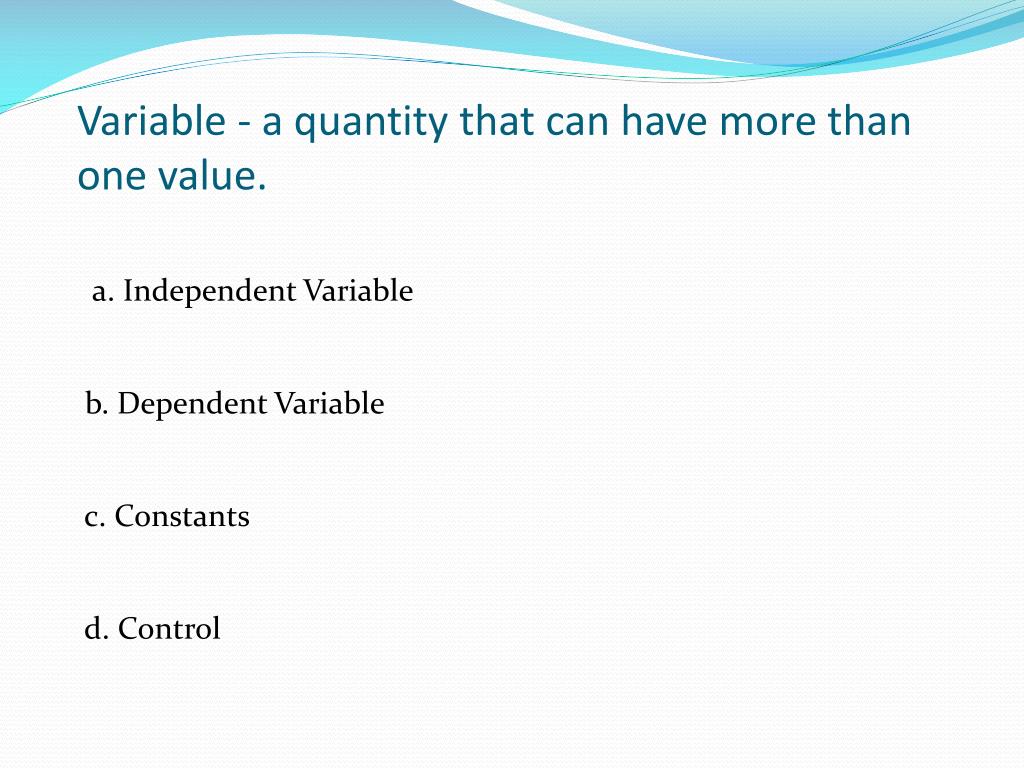 Variable - a quantity that can have more than one value.

a. Independent Variable

b. Dependent Variable

c. Constants

d. Control